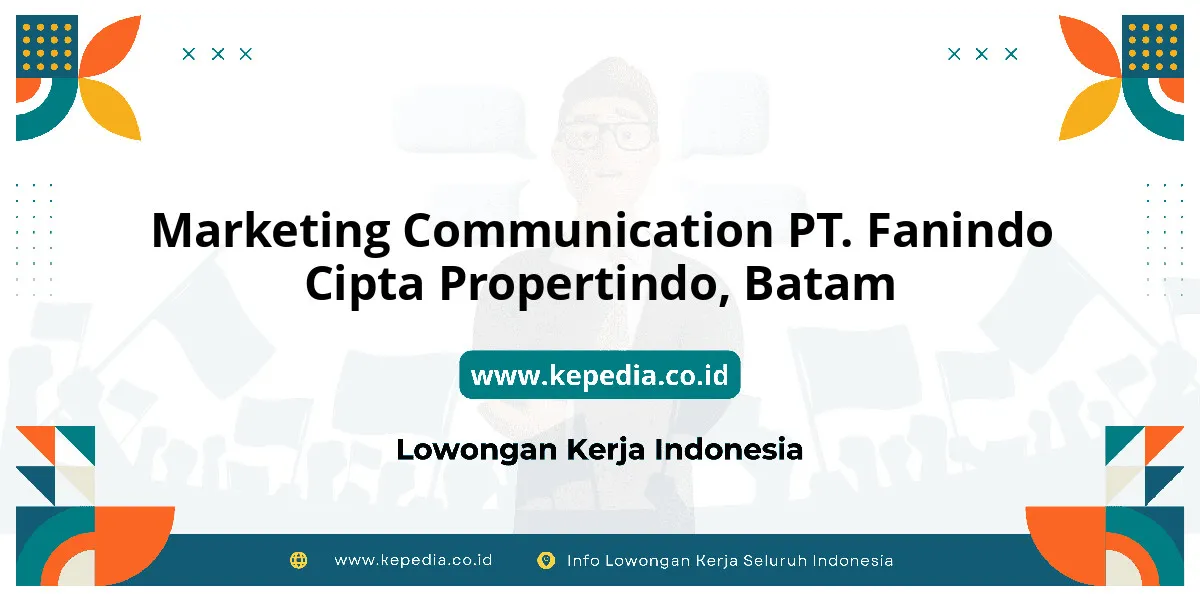 Marketing Communication PT. Fanindo Cipta Propertindo, Batam

www.kepedia.co.id

Lowongan Kerja Indonesia

www.kepedia.co.id

Info Lowongan Kerja Seluruh Indonesia